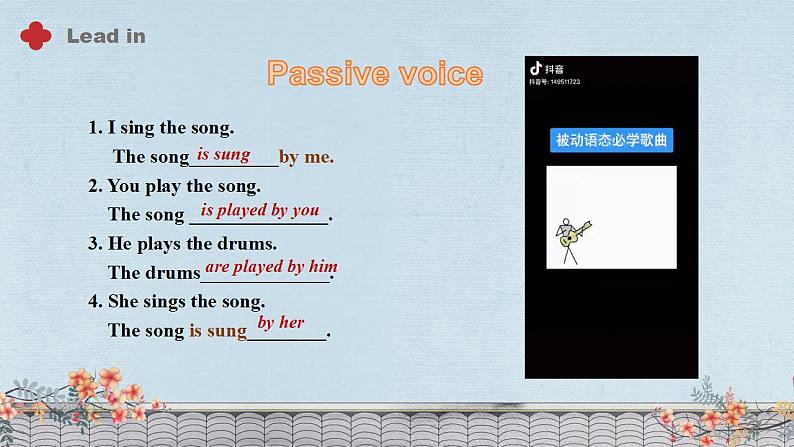 Lead in

Passive voice

1. I sing the song.
The song is sung by me.
2. You play the song.
The song is played by you.
3. He plays the drums.
The drums are played by him.
4. She sings the song.
The song is sung by her.

抖音
抖音号: 149511723

被动语态必学歌曲